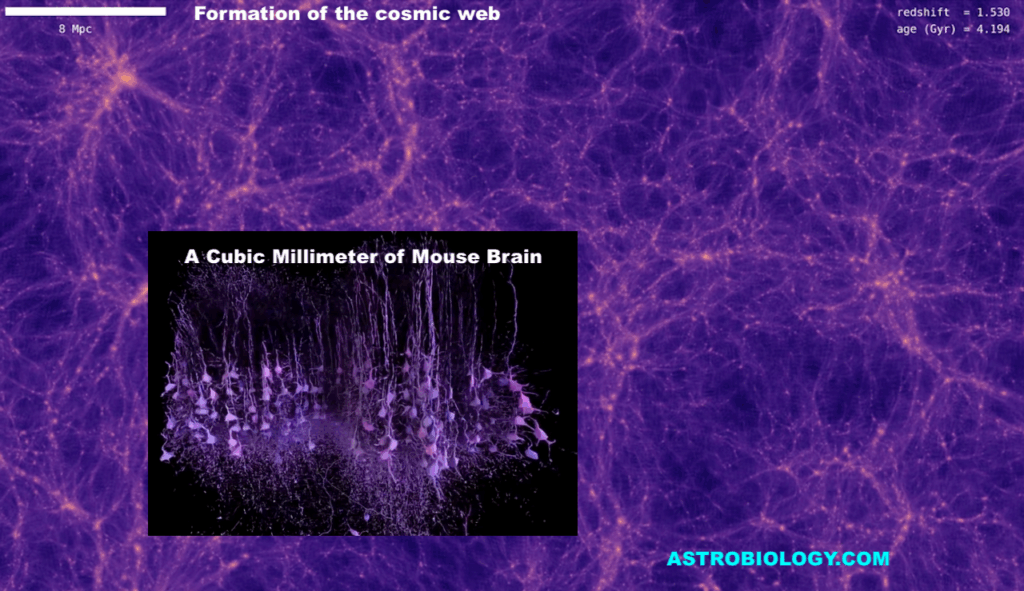 8 Mpc

Formation of the cosmic web

redshift = 1.530
age (Gyr) = 4.194

A Cubic Millimeter of Mouse Brain

ASTROBIOLOGY.COM